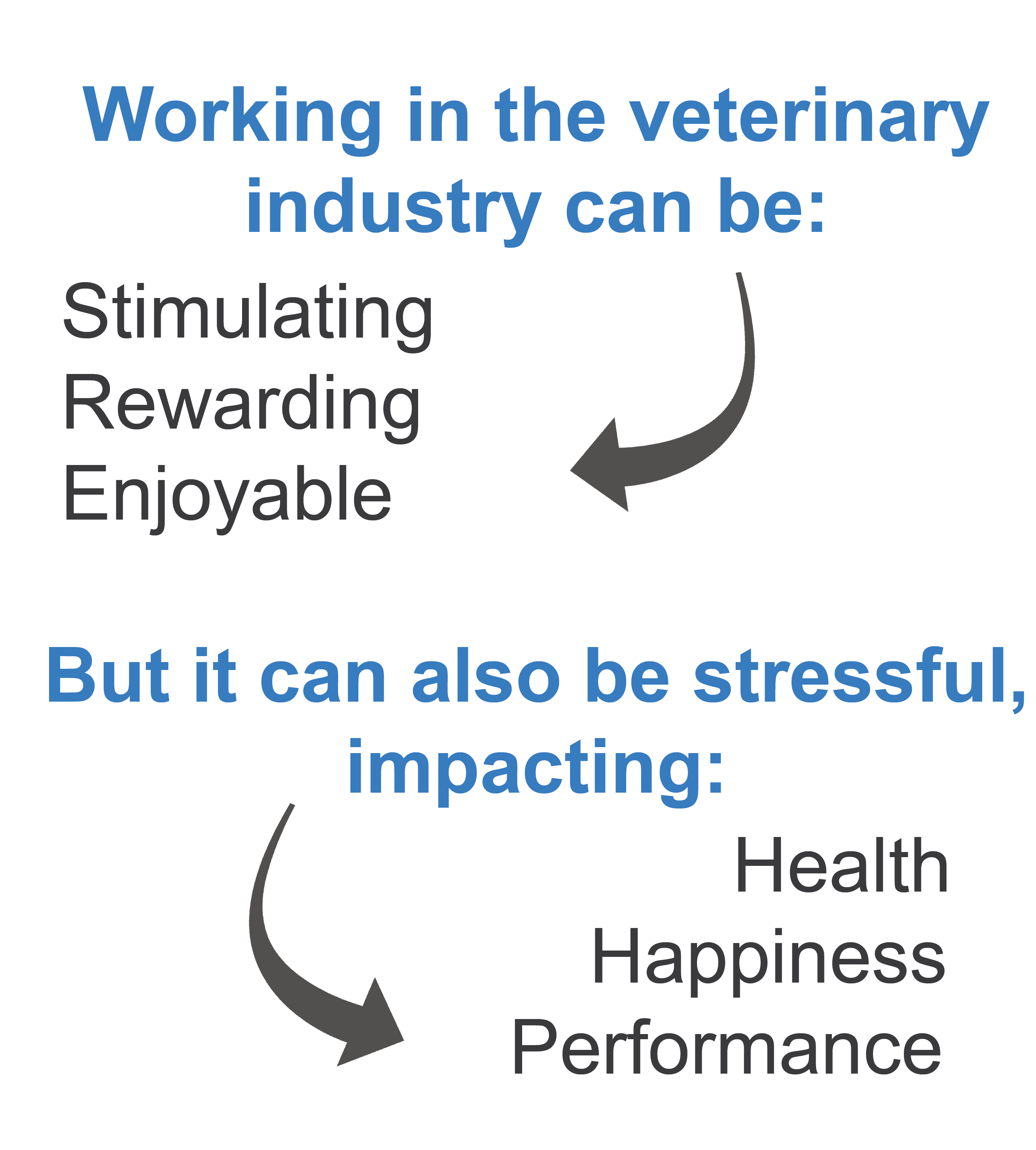 Working in the veterinary industry can be:

Stimulating
Rewarding
Enjoyable

But it can also be stressful, impacting:

Health
Happiness
Performance